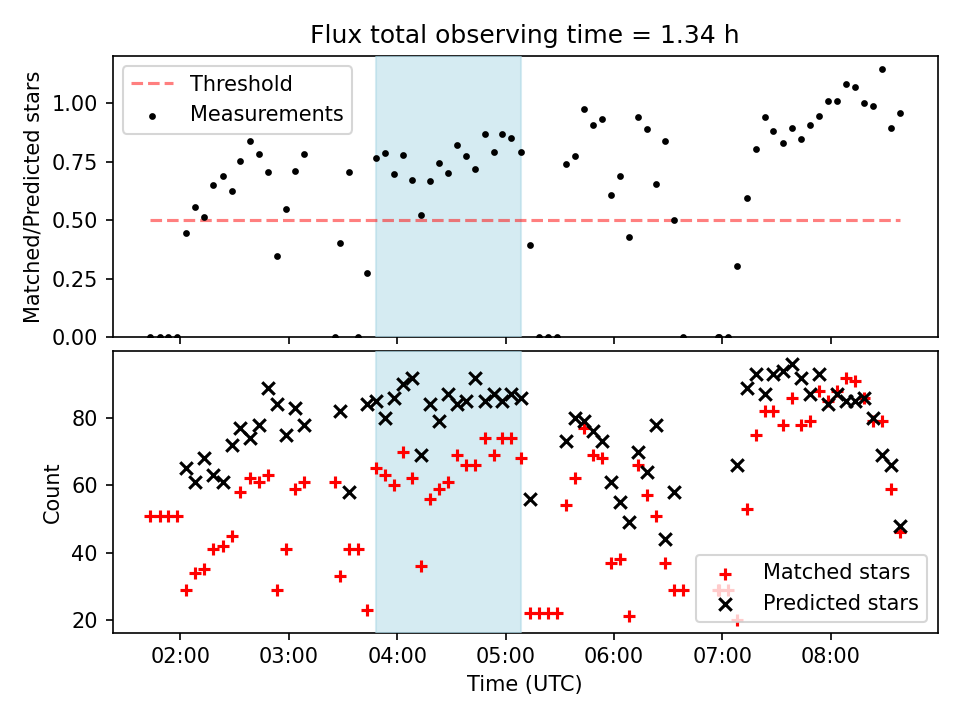 Flux total observing time = 1.34 h

Threshold
Measurements

Matched/Predicted stars

1.00
0.75
0.50
0.25
0.00

Count

80
60
40
20

Matched stars
Predicted stars

02:00
03:00
04:00
05:00
06:00
07:00
08:00

Time (UTC)